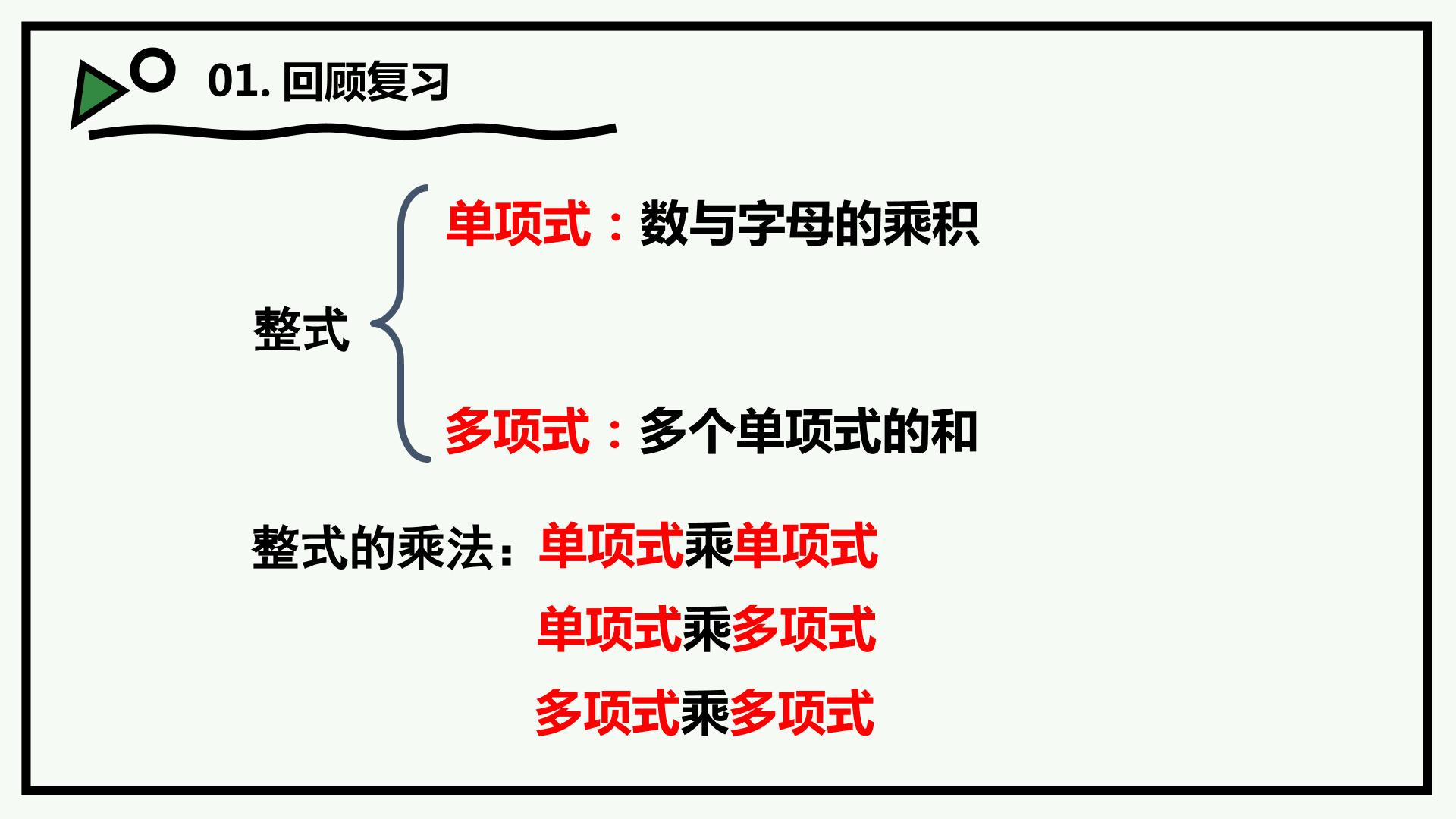 01.回顾复习

整式

单项式：数与字母的乘积

多项式：多个单项式的和

整式的乘法：单项式乘单项式

单项式乘多项式

多项式乘多项式